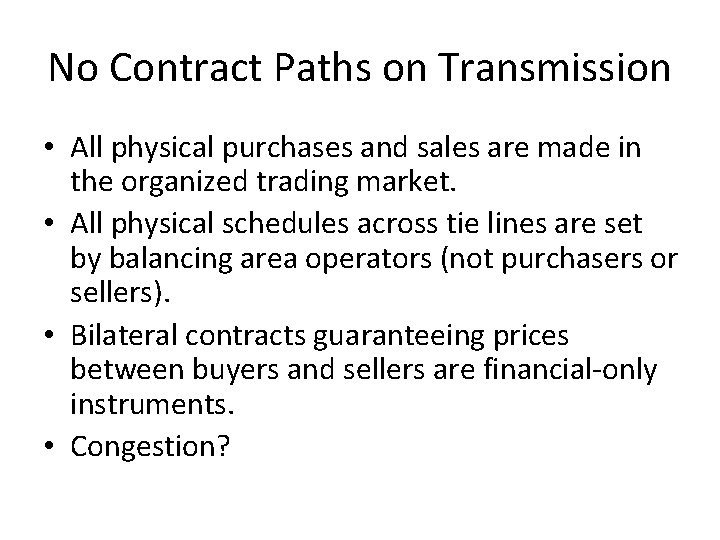 No Contract Paths on Transmission

• All physical purchases and sales are made in the organized trading market.
• All physical schedules across tie lines are set by balancing area operators (not purchasers or sellers).
• Bilateral contracts guaranteeing prices between buyers and sellers are financial-only instruments.
• Congestion?